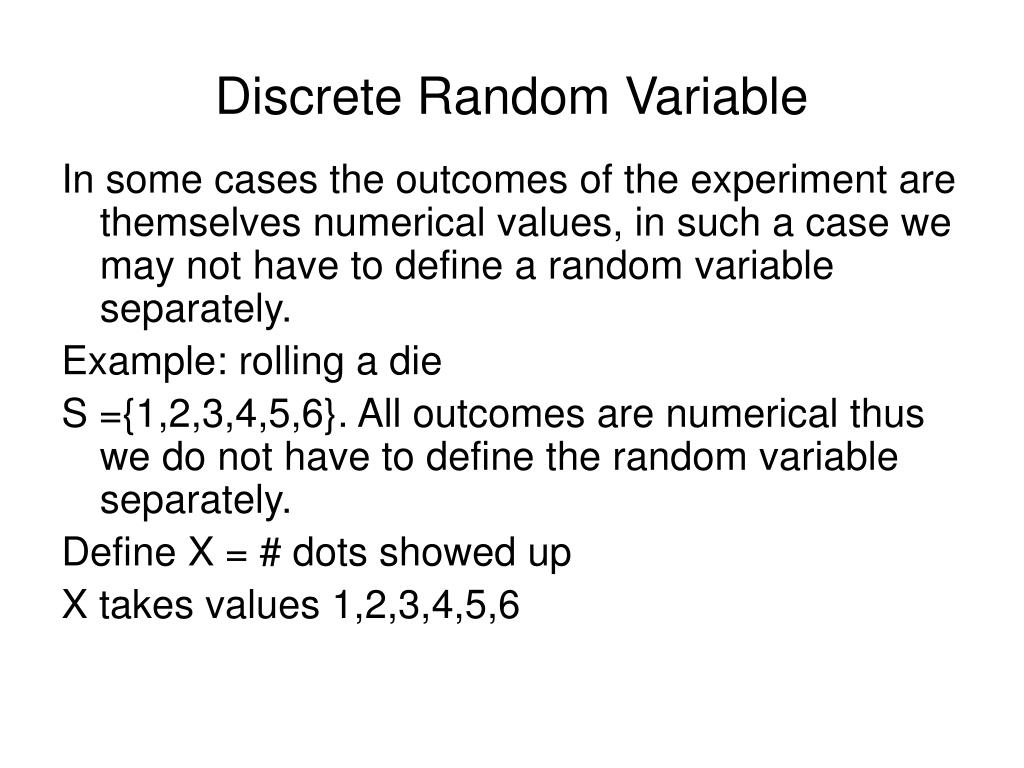 Discrete Random Variable

In some cases the outcomes of the experiment are themselves numerical values, in such a case we may not have to define a random variable separately.

Example: rolling a die

S ={1,2,3,4,5,6}. All outcomes are numerical thus we do not have to define the random variable separately.

Define X = # dots showed up

X takes values 1,2,3,4,5,6